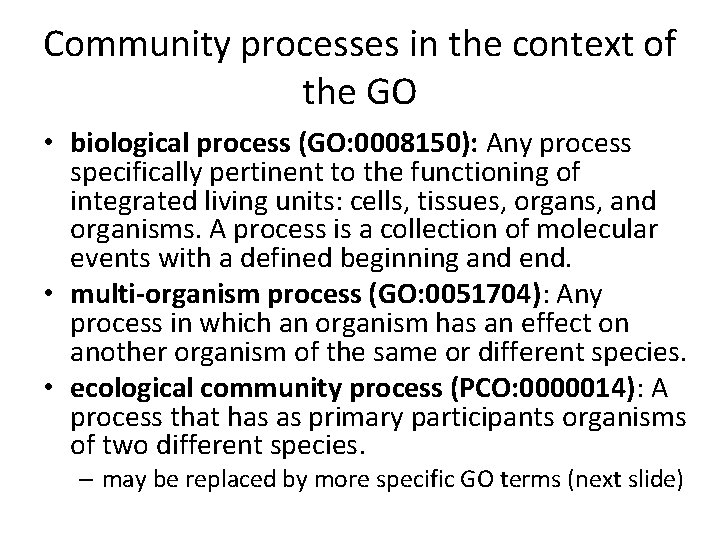 Community processes in the context of the GO

• biological process (GO:0008150): Any process specifically pertinent to the functioning of integrated living units: cells, tissues, organs, and organisms. A process is a collection of molecular events with a defined beginning and end.
• multi-organism process (GO:0051704): Any process in which an organism has an effect on another organism of the same or different species.
• ecological community process (PCO:0000014): A process that has as primary participants organisms of two different species.
– may be replaced by more specific GO terms (next slide)